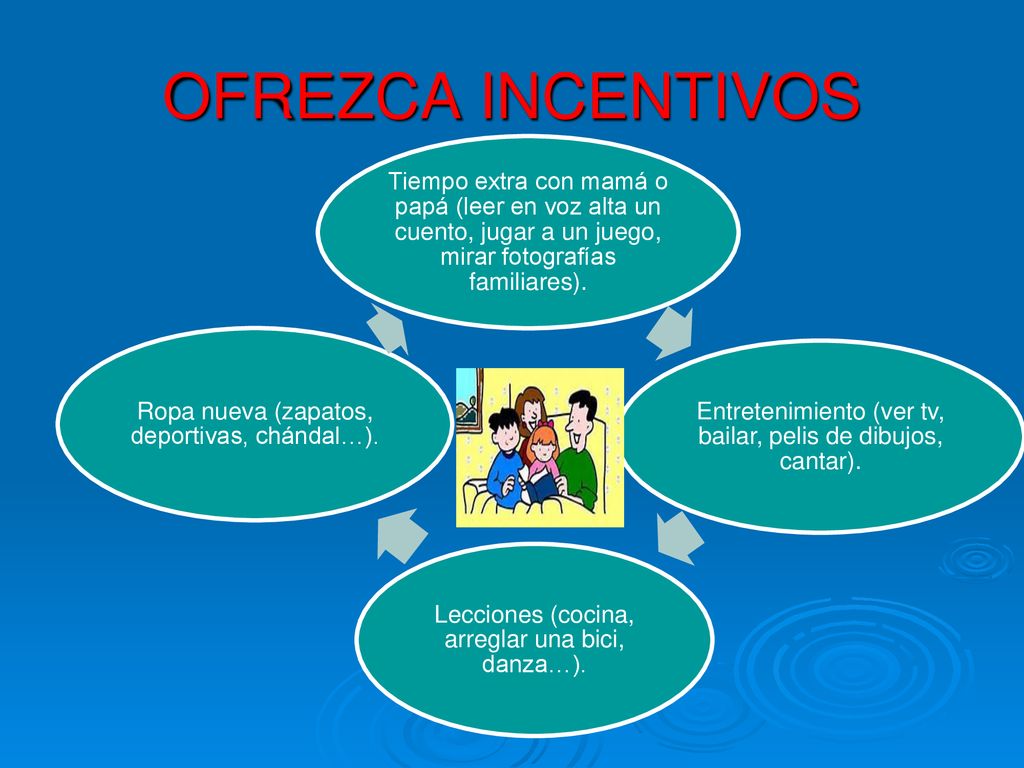 OFREZCA INCENTIVOS

Tiempo extra con mamá o papá (leer en voz alta un cuento, jugar a un juego, mirar fotografías familiares).

Entretenimiento (ver tv, bailar, pelis de dibujos, cantar).

Lecciones (cocina, arreglar una bici, danza…).

Ropa nueva (zapatos, deportivas, chándal…).